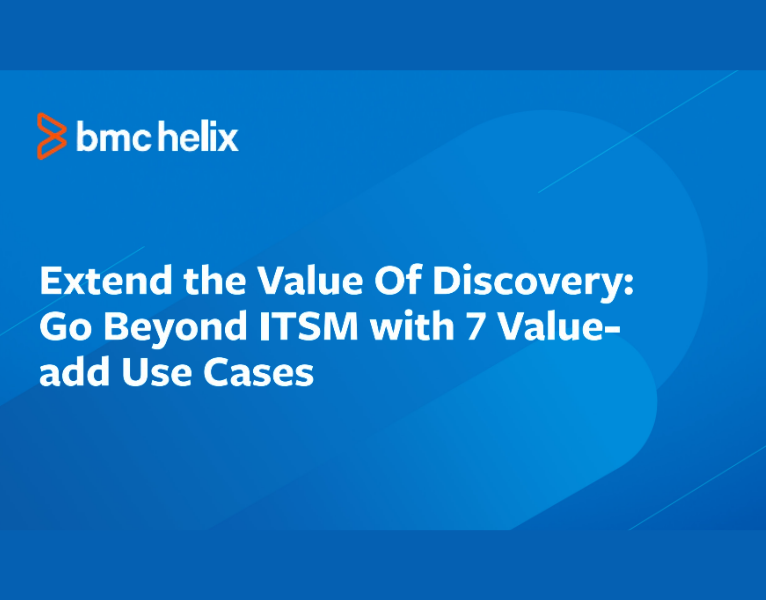 bmc helix

Extend the Value Of Discovery: Go Beyond ITSM with 7 Value-add Use Cases